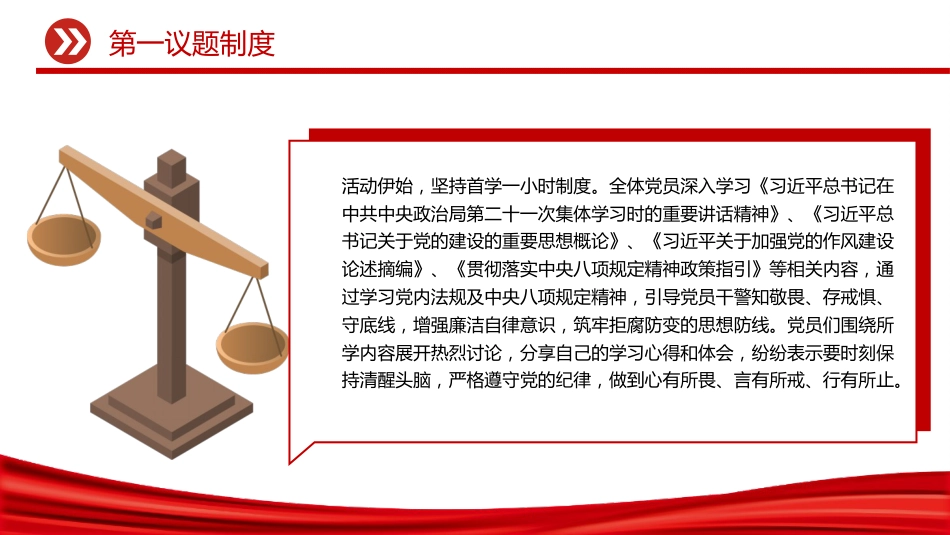 第一议题制度

活动伊始，坚持首学一小时制度。全体党员深入学习《习近平总书记在中共中央政治局第二十一次集体学习时的重要讲话精神》、《习近平总书记关于党的建设的重要思想概论》、《习近平关于加强党的作风建设论述摘编》、《贯彻落实中央八项规定精神政策指引》等相关内容，通过学习党内法规及中央八项规定精神，引导党员干警知敬畏、存戒惧、守底线，增强廉洁自律意识，筑牢拒腐防变的思想防线。党员们围绕所学内容展开热烈讨论，分享自己的学习心得和体会，纷纷表示要时刻保持清醒头脑，严格遵守党的纪律，做到心有所畏、言有所戒、行有所止。